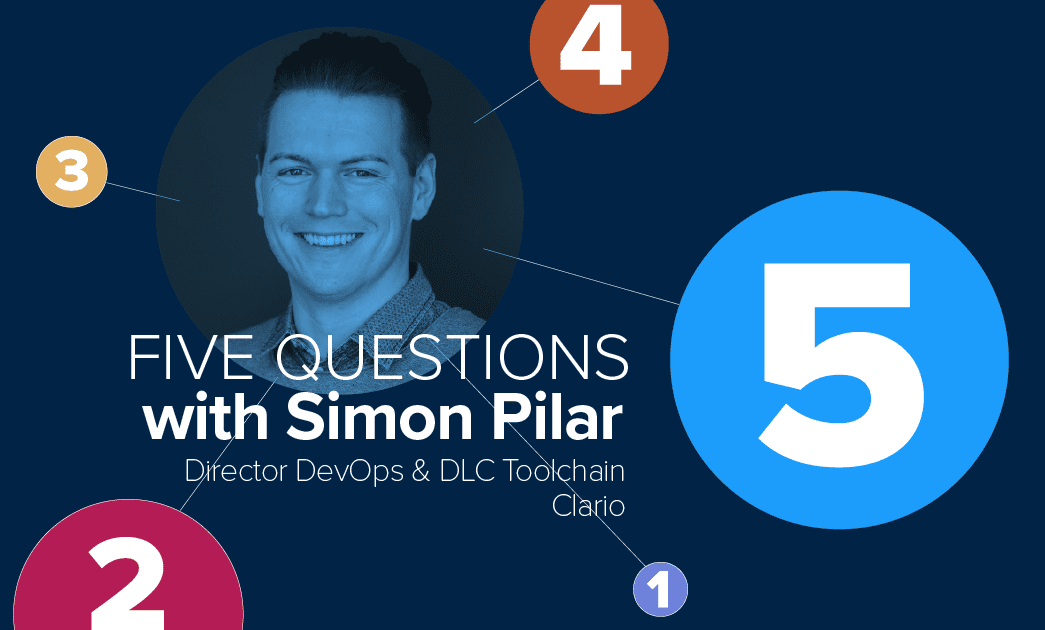 4

3

5

FIVE QUESTIONS
with Simon Pilar

Director DevOps & DLC Toolchain
Clario

2

1